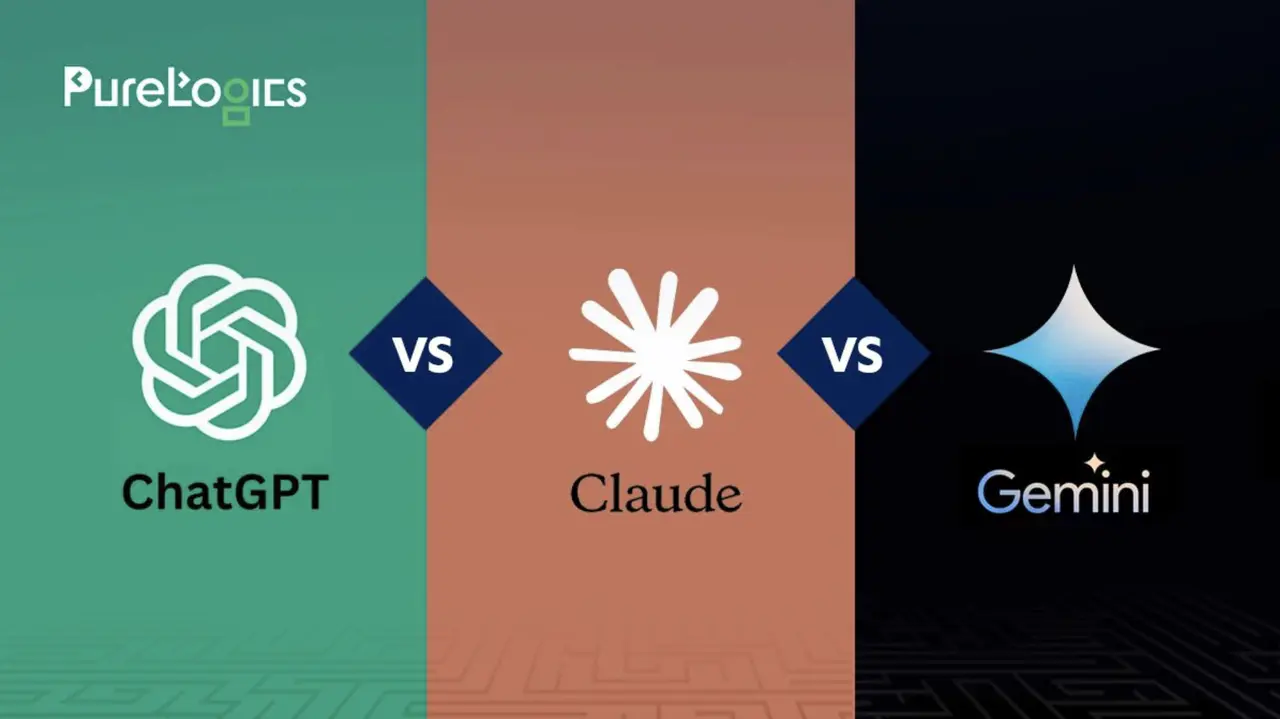 PureLogics

ChatGPT

VS

Claude

VS

Gemini